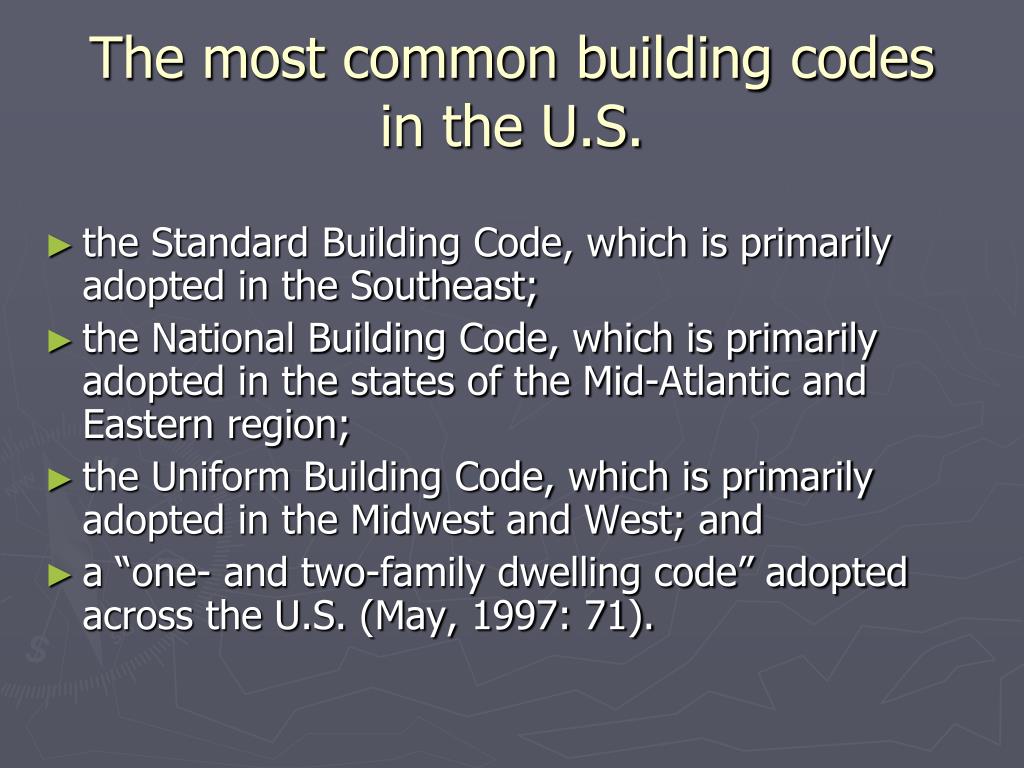 The most common building codes in the U.S.

► the Standard Building Code, which is primarily adopted in the Southeast;

► the National Building Code, which is primarily adopted in the states of the Mid-Atlantic and Eastern region;

► the Uniform Building Code, which is primarily adopted in the Midwest and West; and

► a “one- and two-family dwelling code” adopted across the U.S. (May, 1997: 71).